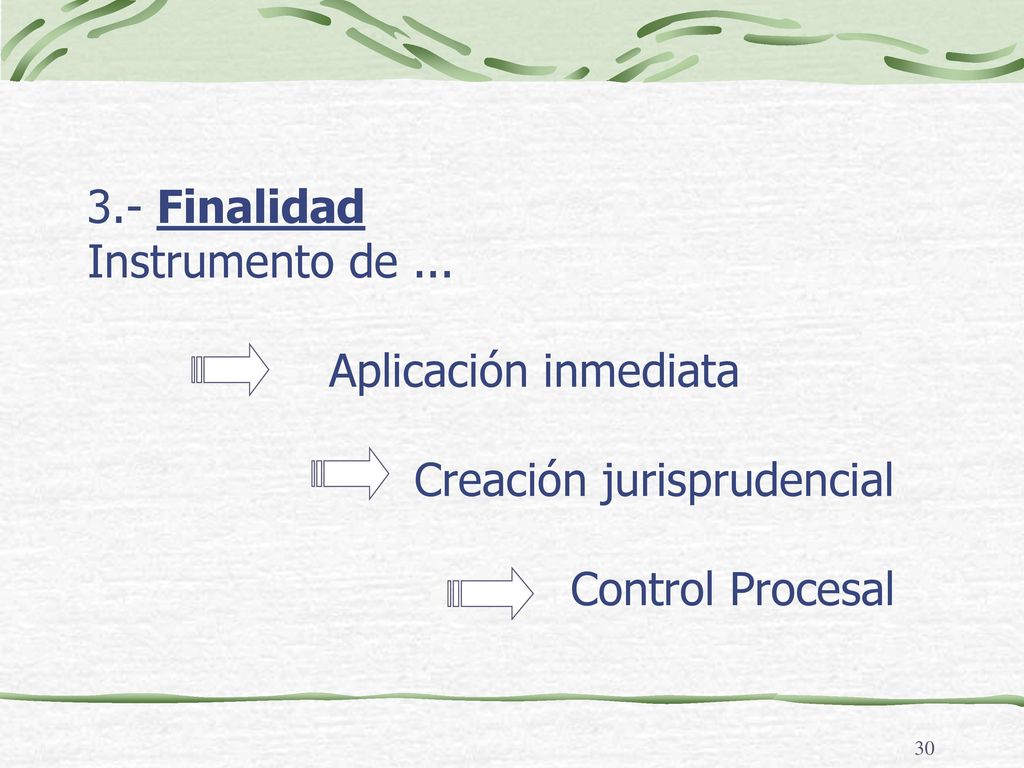 3.- Finalidad
Instrumento de ...

Aplicación inmediata

Creación jurisprudencial

Control Procesal

30